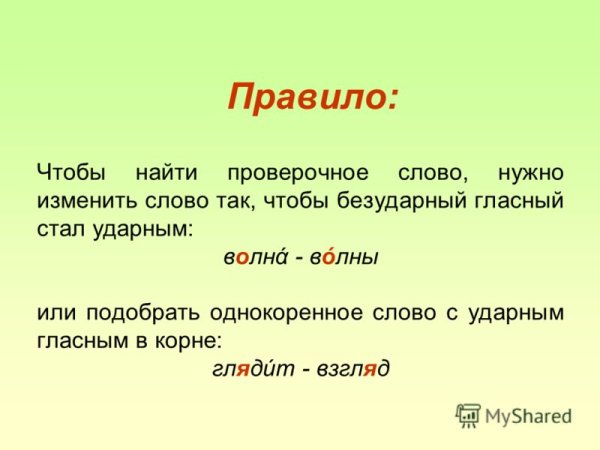 Правило:

Чтобы найти проверочное слово, нужно изменить слово так, чтобы безударный гласный стал ударным:

волна́ - во́лны

или подобрать однокоренное слово с ударным гласным в корне:

гляди́т - взгляд

MyShared